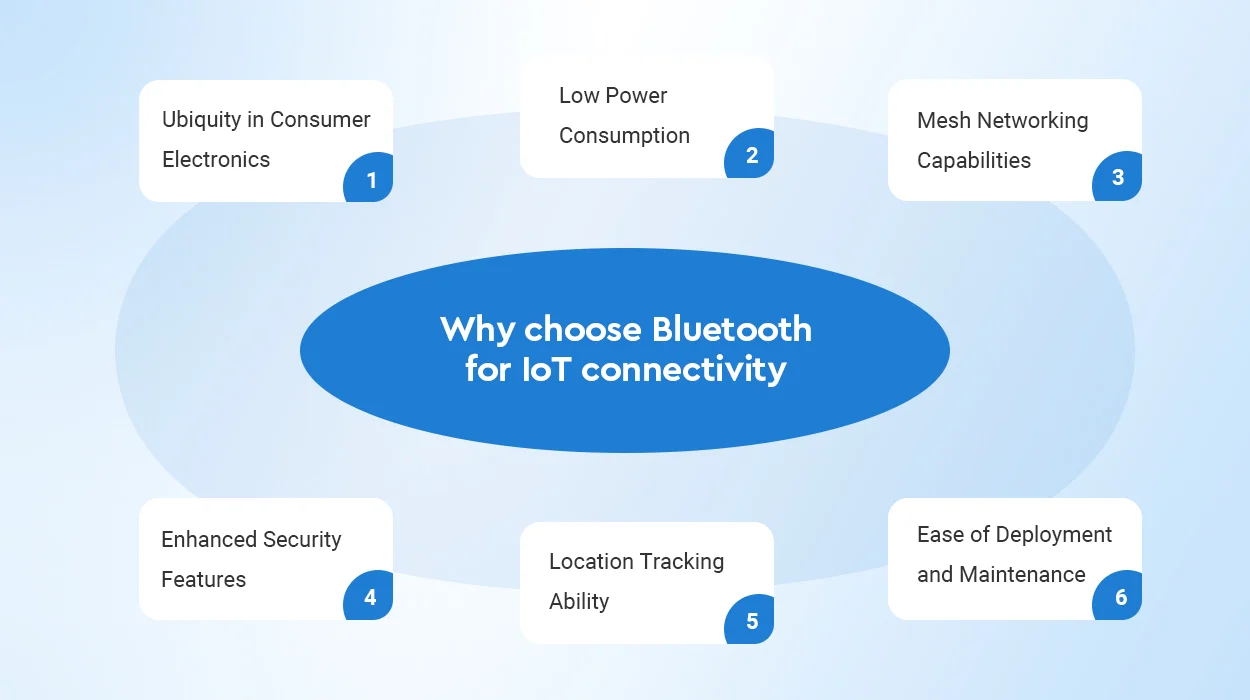 Ubiquity in Consumer Electronics
1

Low Power Consumption
2

Mesh Networking Capabilities
3

Why choose Bluetooth for IoT connectivity

Enhanced Security Features
4

Location Tracking Ability
5

Ease of Deployment and Maintenance
6